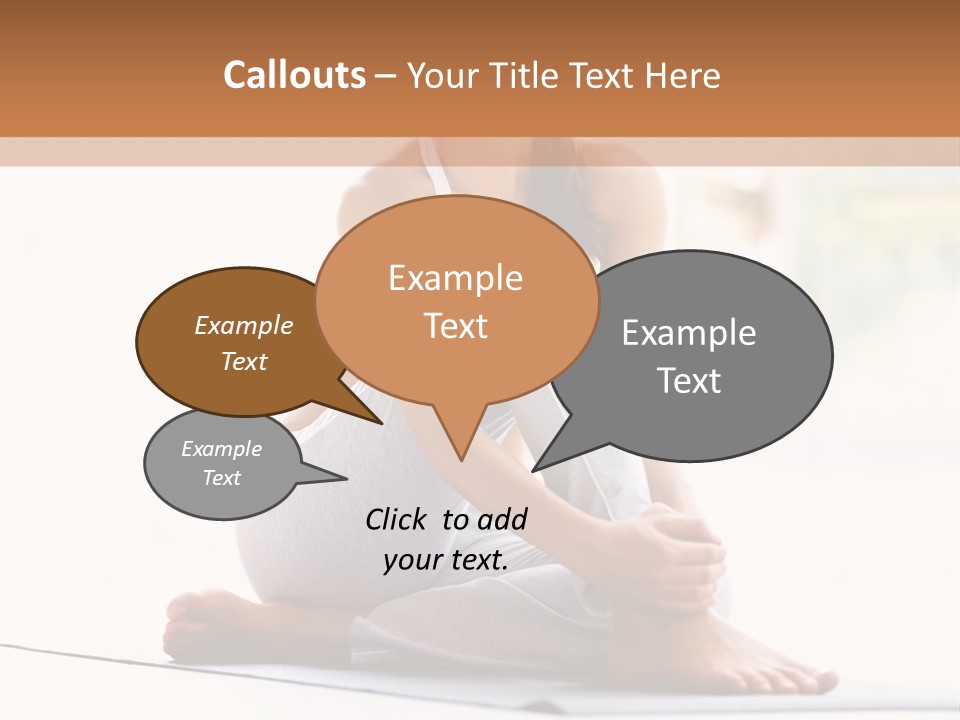 Callouts – Your Title Text Here

Example Text

Example Text

Example Text

Example Text

Click to add your text.